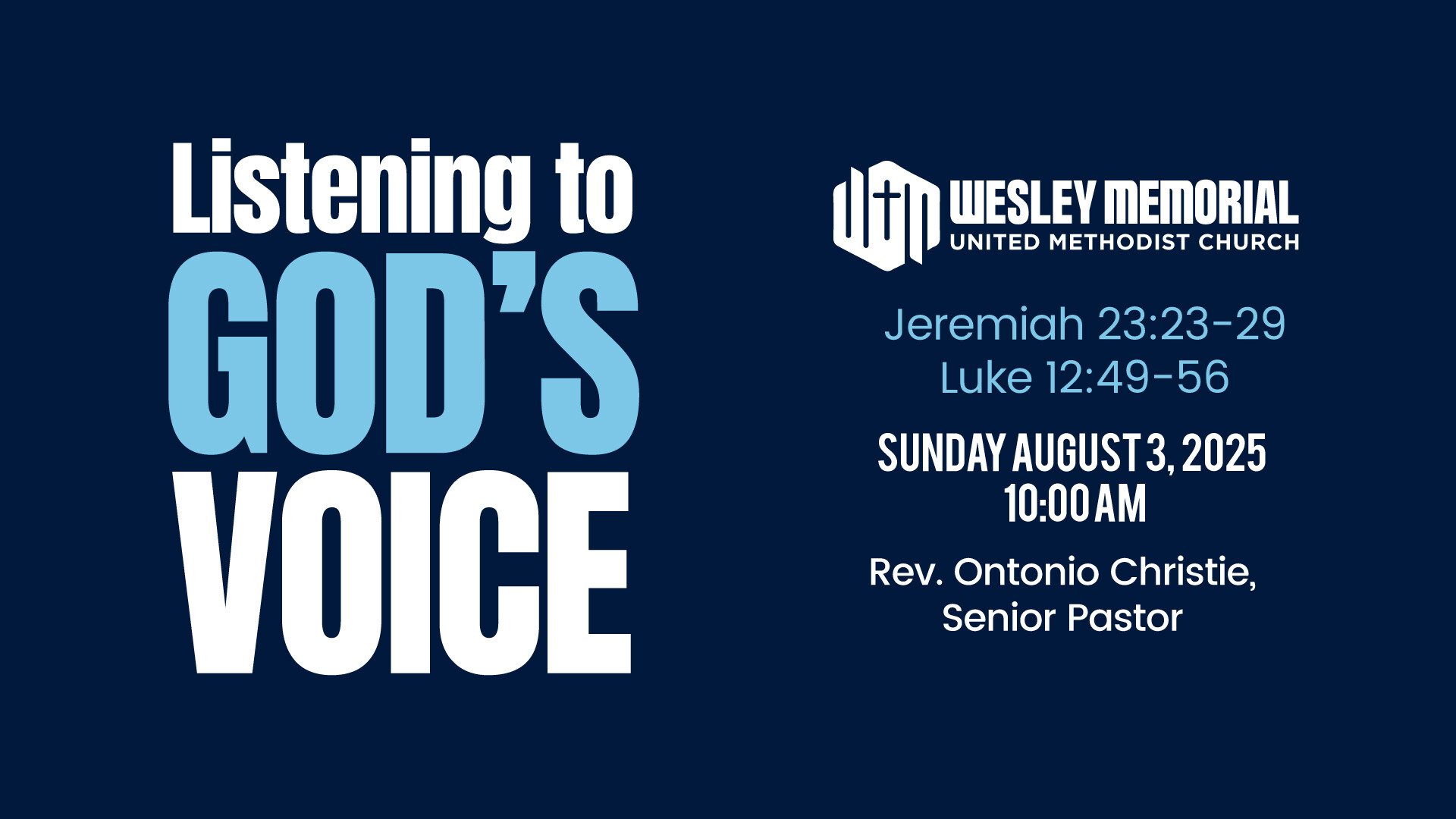 Listening to
GOD'S
VOICE

WESLEY MEMORIAL
UNITED METHODIST CHURCH

Jeremiah 23:23-29
Luke 12:49-56

SUNDAY AUGUST 3, 2025
10:00 AM

Rev. Ontonio Christie,
Senior Pastor